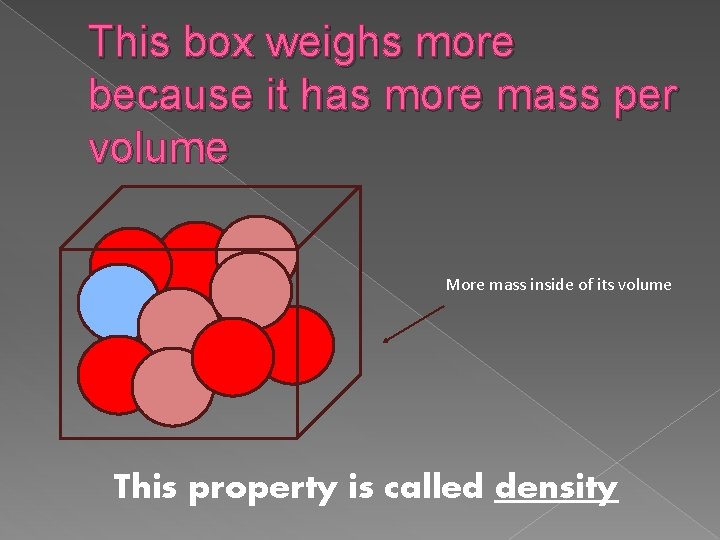 This box weighs more because it has more mass per volume

More mass inside of its volume

This property is called density